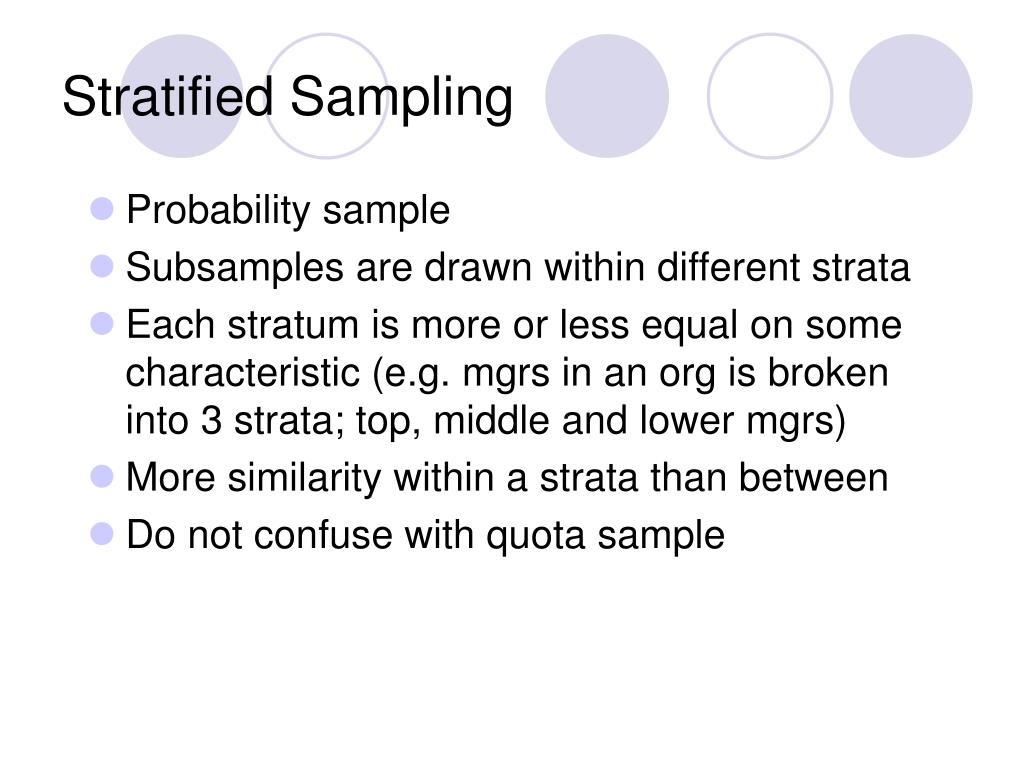 Stratified Sampling

- Probability sample
- Subsamples are drawn within different strata
- Each stratum is more or less equal on some characteristic (e.g. mgrs in an org is broken into 3 strata; top, middle and lower mgrs)
- More similarity within a strata than between
- Do not confuse with quota sample